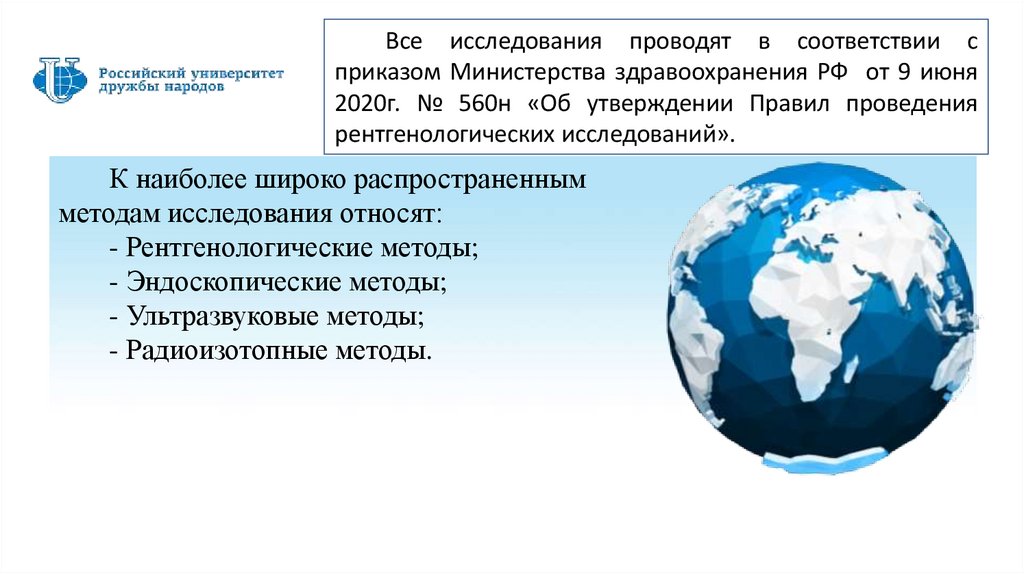 Российский университет дружбы народов

Все исследования проводят в соответствии с приказом Министерства здравоохранения РФ от 9 июня 2020г. № 560н «Об утверждении Правил проведения рентгенологических исследований».

К наиболее широко распространенным методам исследования относят:
- Рентгенологические методы;
- Эндоскопические методы;
- Ультразвуковые методы;
- Радиоизотопные методы.